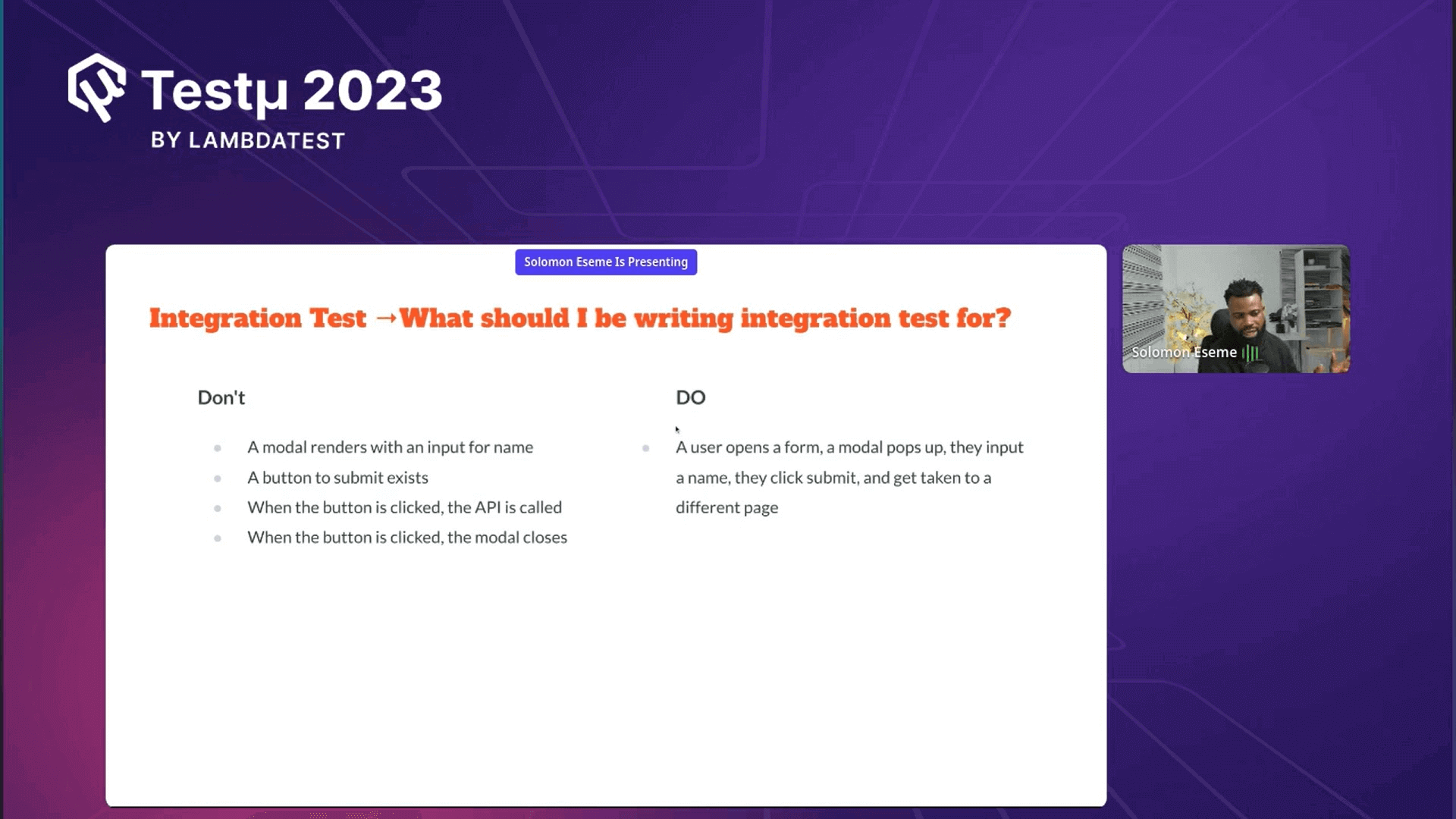 Testμ 2023
BY LAMBDATEST

Solomon Eseme Is Presenting

Integration Test →What should I be writing integration test for?

Don't

- A modal renders with an input for name
- A button to submit exists
- When the button is clicked, the API is called
- When the button is clicked, the modal closes

DO

- A user opens a form, a modal pops up, they input a name, they click submit, and get taken to a different page

Solomon Eseme